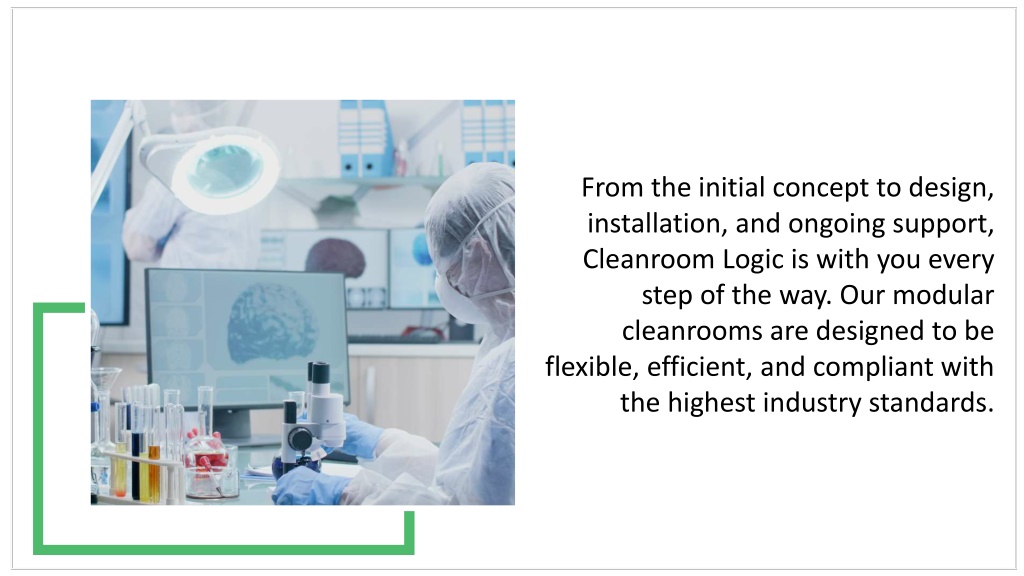 From the initial concept to design, installation, and ongoing support, Cleanroom Logic is with you every step of the way. Our modular cleanrooms are designed to be flexible, efficient, and compliant with the highest industry standards.